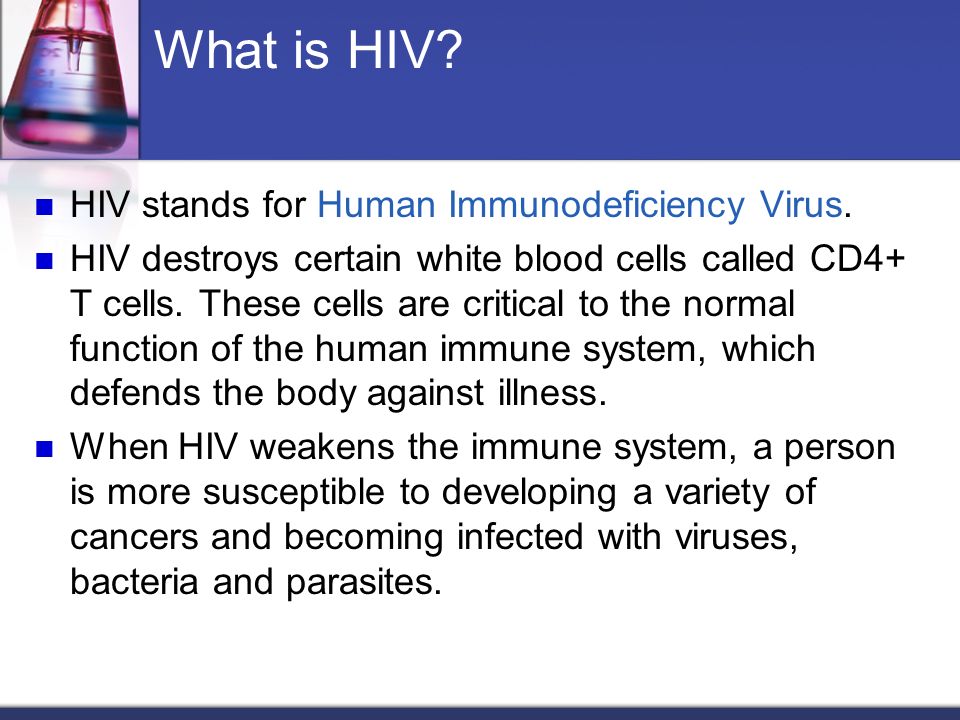 What is HIV?

- HIV stands for Human Immunodeficiency Virus.
- HIV destroys certain white blood cells called CD4+ T cells. These cells are critical to the normal function of the human immune system, which defends the body against illness.
- When HIV weakens the immune system, a person is more susceptible to developing a variety of cancers and becoming infected with viruses, bacteria and parasites.